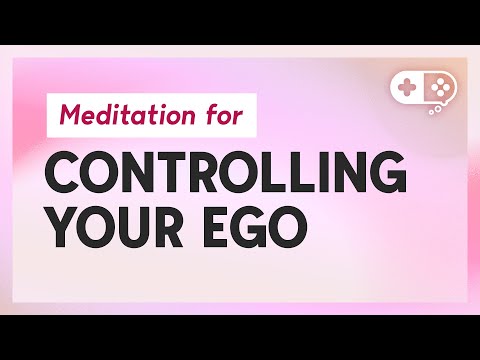 Meditation for

CONTROLLING YOUR EGO